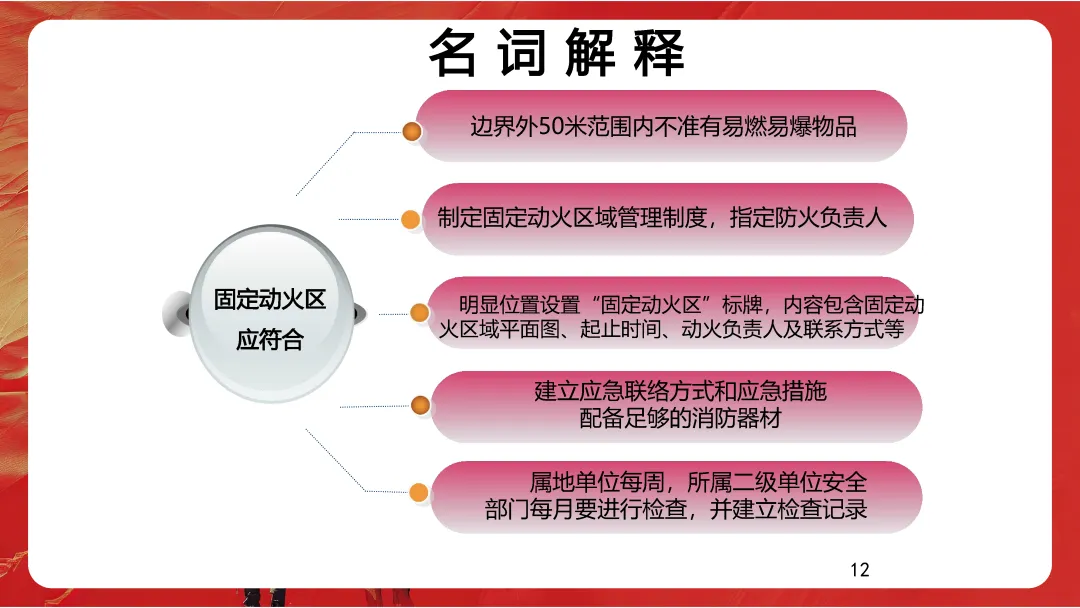 名词解释

固定动火区应符合

边界外50米范围内不准有易燃易爆物品

制定固定动火区域管理制度，指定防火负责人

明显位置设置“固定动火区”标牌，内容包含固定动火区域平面图、起止时间、动火负责人及联系方式等

建立应急联络方式和应急措施
配备足够的消防器材

属地单位每周，所属二级单位安全部门每月要进行检查，并建立检查记录

12